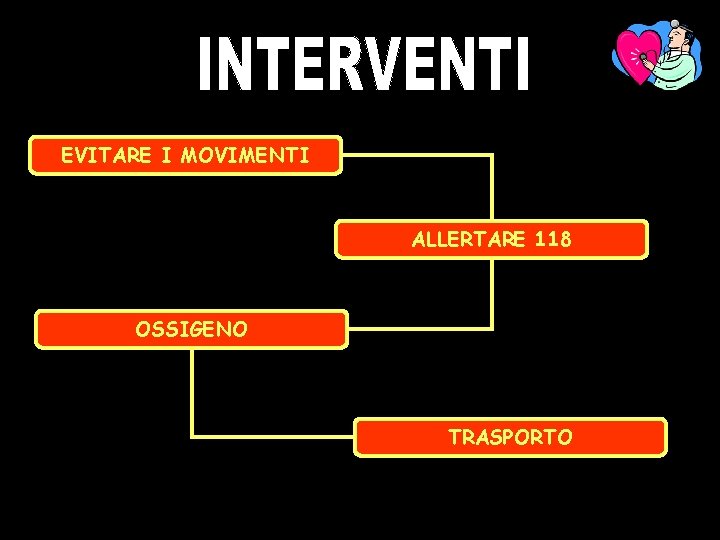 INTERVENTI

EVITARE I MOVIMENTI

ALLERTARE 118

OSSIGENO

TRASPORTO